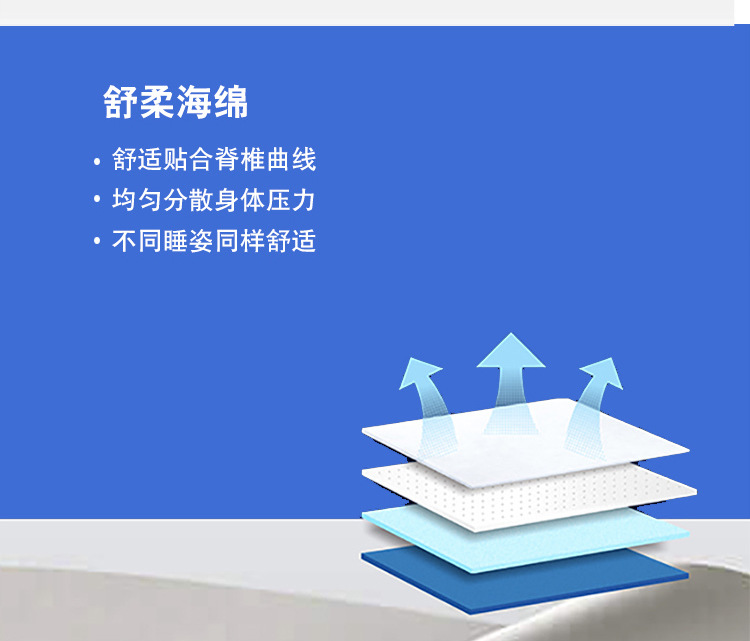 舒柔海绵

• 舒适贴合脊椎曲线

• 均匀分散身体压力

• 不同睡姿同样舒适